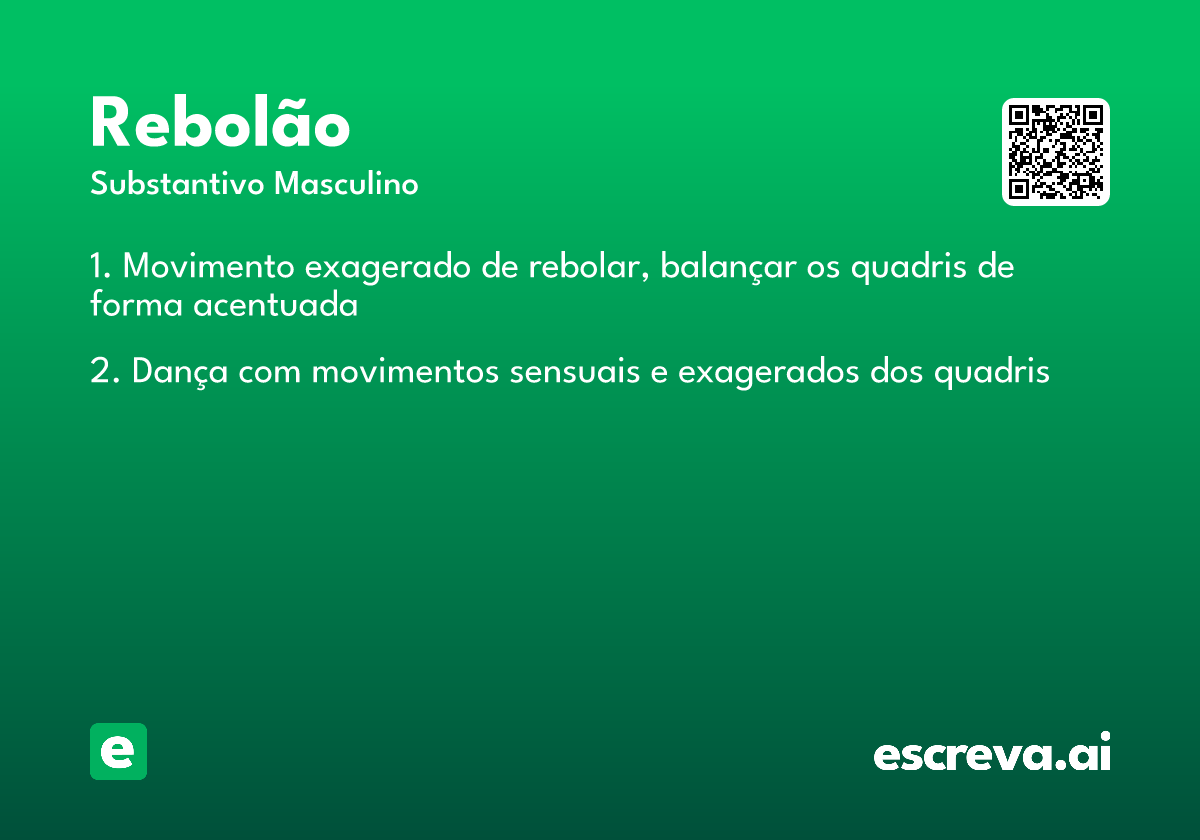 Rebolão

Substantivo Masculino

1. Movimento exagerado de rebolar, balançar os quadris de forma acentuada

2. Dança com movimentos sensuais e exagerados dos quadris

e

escreva.ai